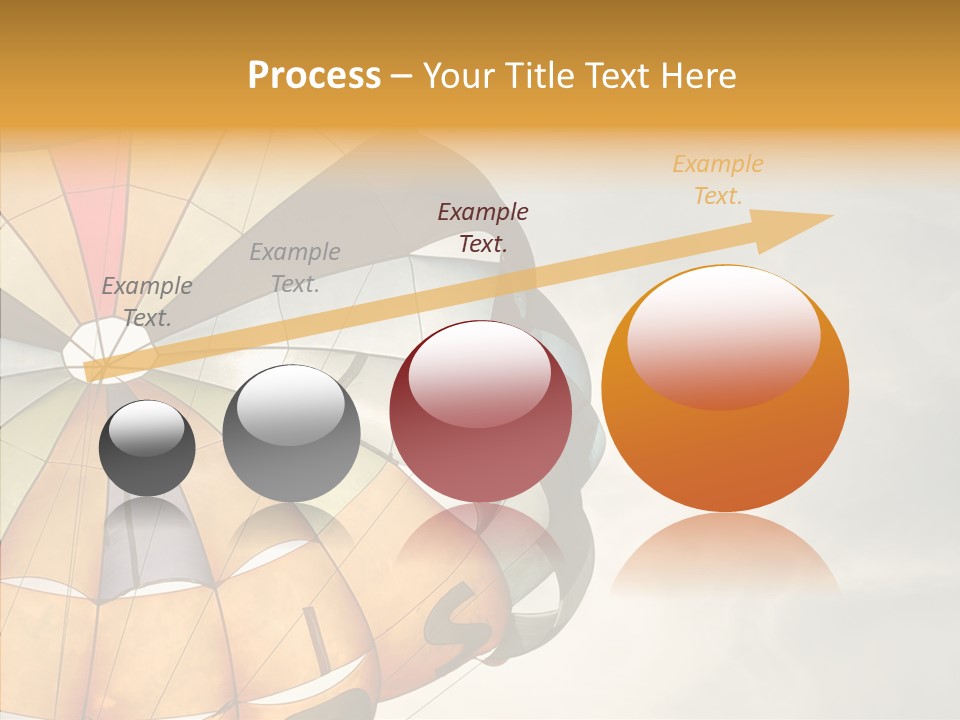 Process – Your Title Text Here

Example Text.

Example Text.

Example Text.

Example Text.